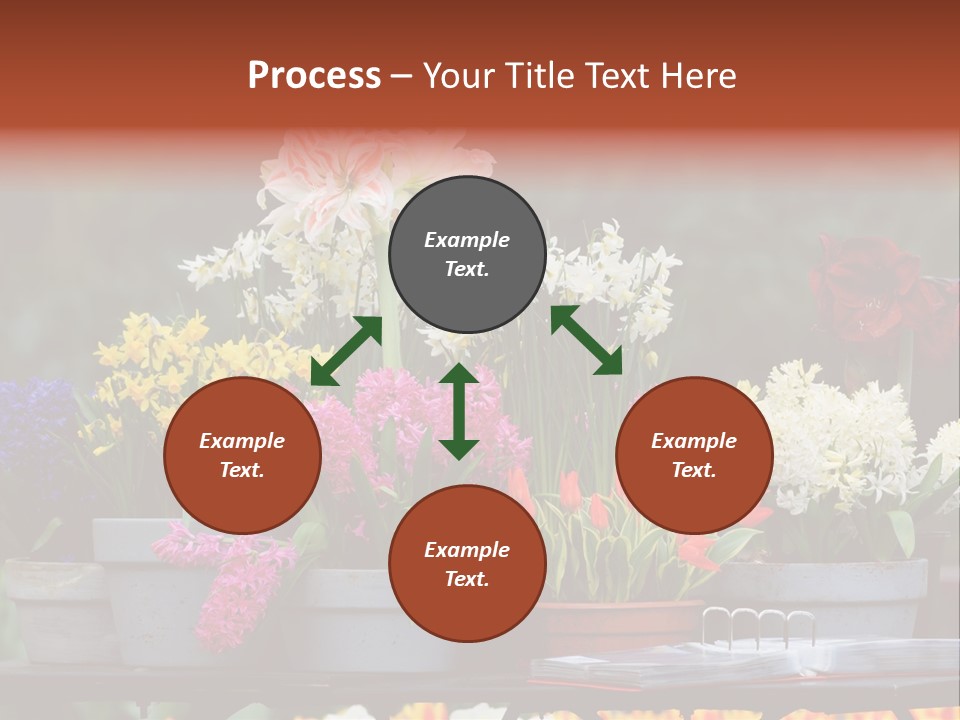 Process – Your Title Text Here

Example Text.

Example Text.

Example Text.

Example Text.